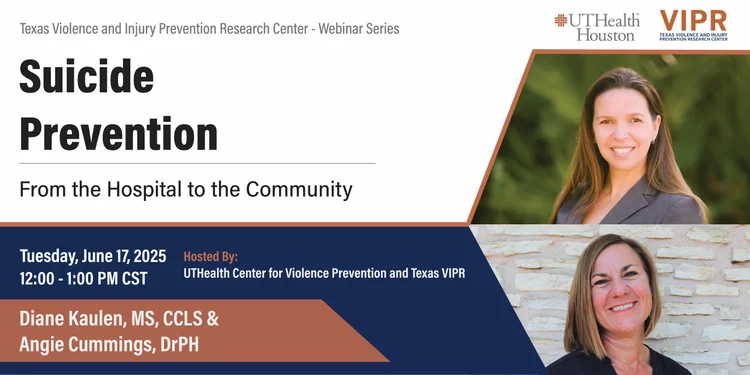 Texas Violence and Injury Prevention Research Center - Webinar Series

UTHealth Houston

VIPR
TEXAS VIOLENCE AND INJURY PREVENTION RESEARCH CENTER

Suicide Prevention

From the Hospital to the Community

Tuesday, June 17, 2025
12:00 - 1:00 PM CST

Hosted By:
UTHealth Center for Violence Prevention and Texas VIPR

Diane Kaulen, MS, CCLS & Angie Cummings, DrPH